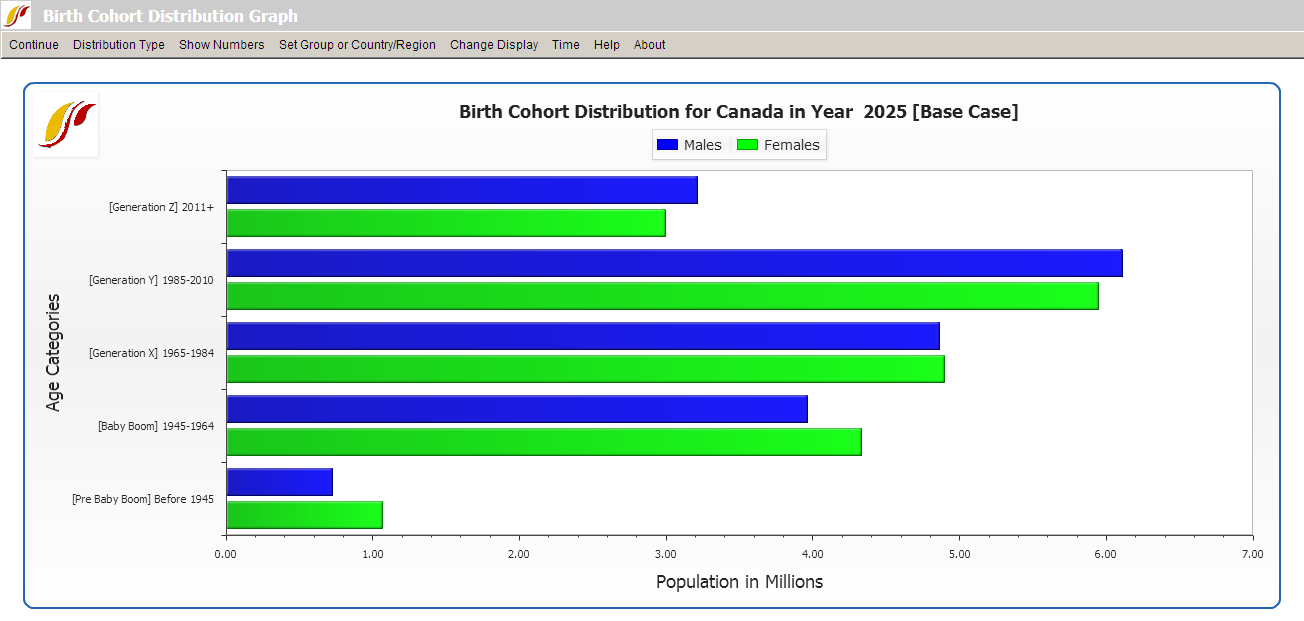 Birth Cohort Distribution Graph

Continue Distribution Type Show Numbers Set Group or Country/Region Change Display Time Help About

Birth Cohort Distribution for Canada in Year 2025 [Base Case]

Males Females

Age Categories

[Generation Z] 2011+

[Generation Y] 1985-2010

[Generation X] 1965-1984

[Baby Boom] 1945-1964

[Pre Baby Boom] Before 1945

0.00 1.00 2.00 3.00 4.00 5.00 6.00 7.00

Population in Millions